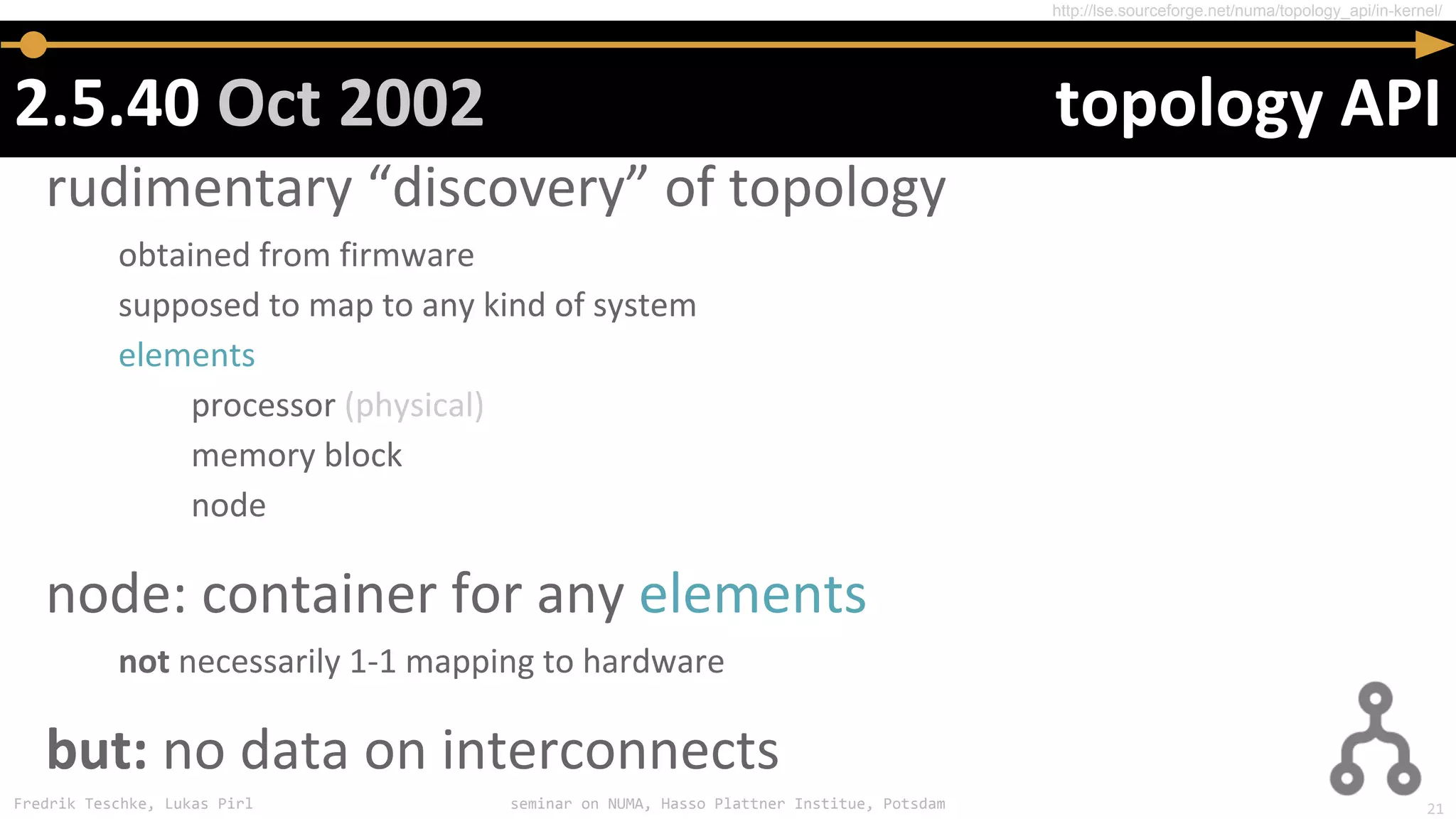 http://lse.sourceforge.net/numa/topology_api/in-kernel/

2.5.40 Oct 2002

topology API

rudimentary “discovery” of topology

obtained from firmware

supposed to map to any kind of system

elements

processor (physical)

memory block

node

node: container for any elements

not necessarily 1-1 mapping to hardware

but: no data on interconnects

Fredrik Teschke, Lukas Pirl

seminar on NUMA, Hasso Plattner Institue, Potsdam

21